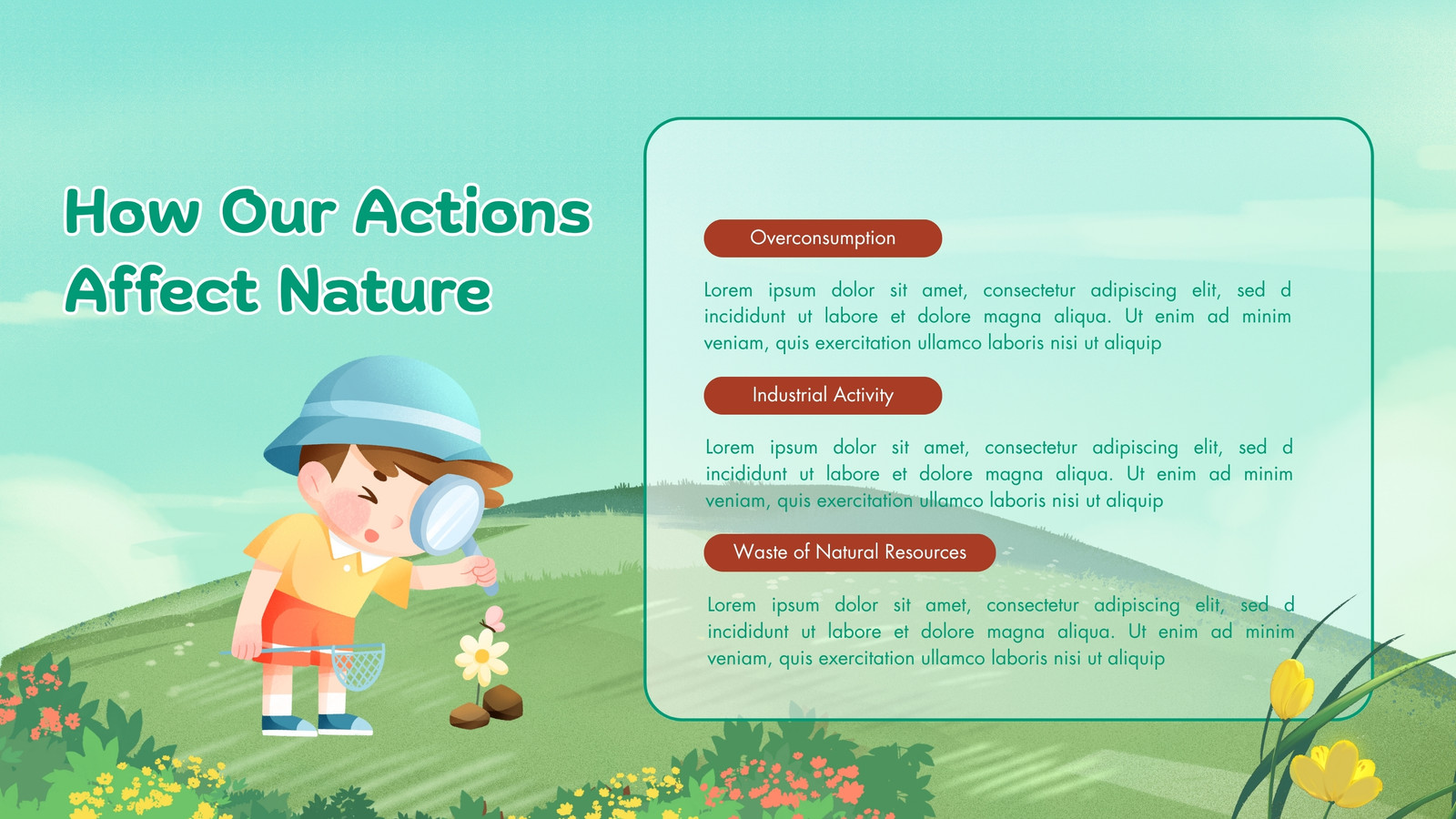 How Our Actions Affect Nature

Overconsumption

Lorem ipsum dolor sit amet, consectetur adipiscing elit, sed d incididunt ut labore et dolore magna aliqua. Ut enim ad minim veniam, quis exercitation ullamco laboris nisi ut aliquip

Industrial Activity

Lorem ipsum dolor sit amet, consectetur adipiscing elit, sed d incididunt ut labore et dolore magna aliqua. Ut enim ad minim veniam, quis exercitation ullamco laboris nisi ut aliquip

Waste of Natural Resources

Lorem ipsum dolor sit amet, consectetur adipiscing elit, sed d incididunt ut labore et dolore magna aliqua. Ut enim ad minim veniam, quis exercitation ullamco laboris nisi ut aliquip